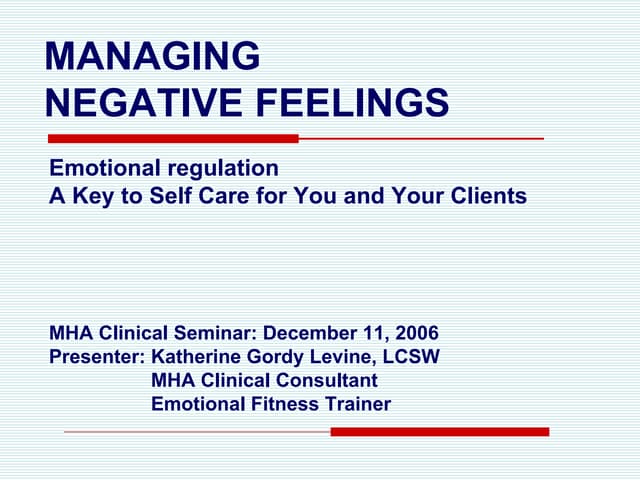 MANAGING
NEGATIVE FEELINGS

Emotional regulation
A Key to Self Care for You and Your Clients

MHA Clinical Seminar: December 11, 2006
Presenter: Katherine Gordy Levine, LCSW
MHA Clinical Consultant
Emotional Fitness Trainer